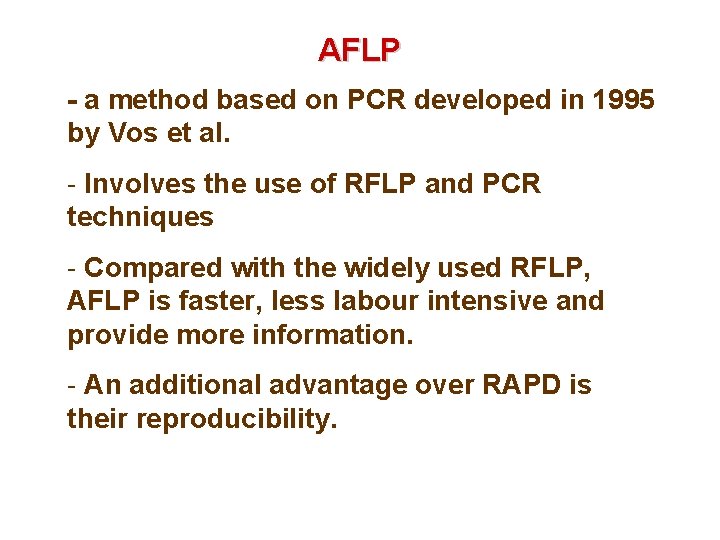 AFLP

- a method based on PCR developed in 1995 by Vos et al.

- Involves the use of RFLP and PCR techniques

- Compared with the widely used RFLP, AFLP is faster, less labour intensive and provide more information.

- An additional advantage over RAPD is their reproducibility.